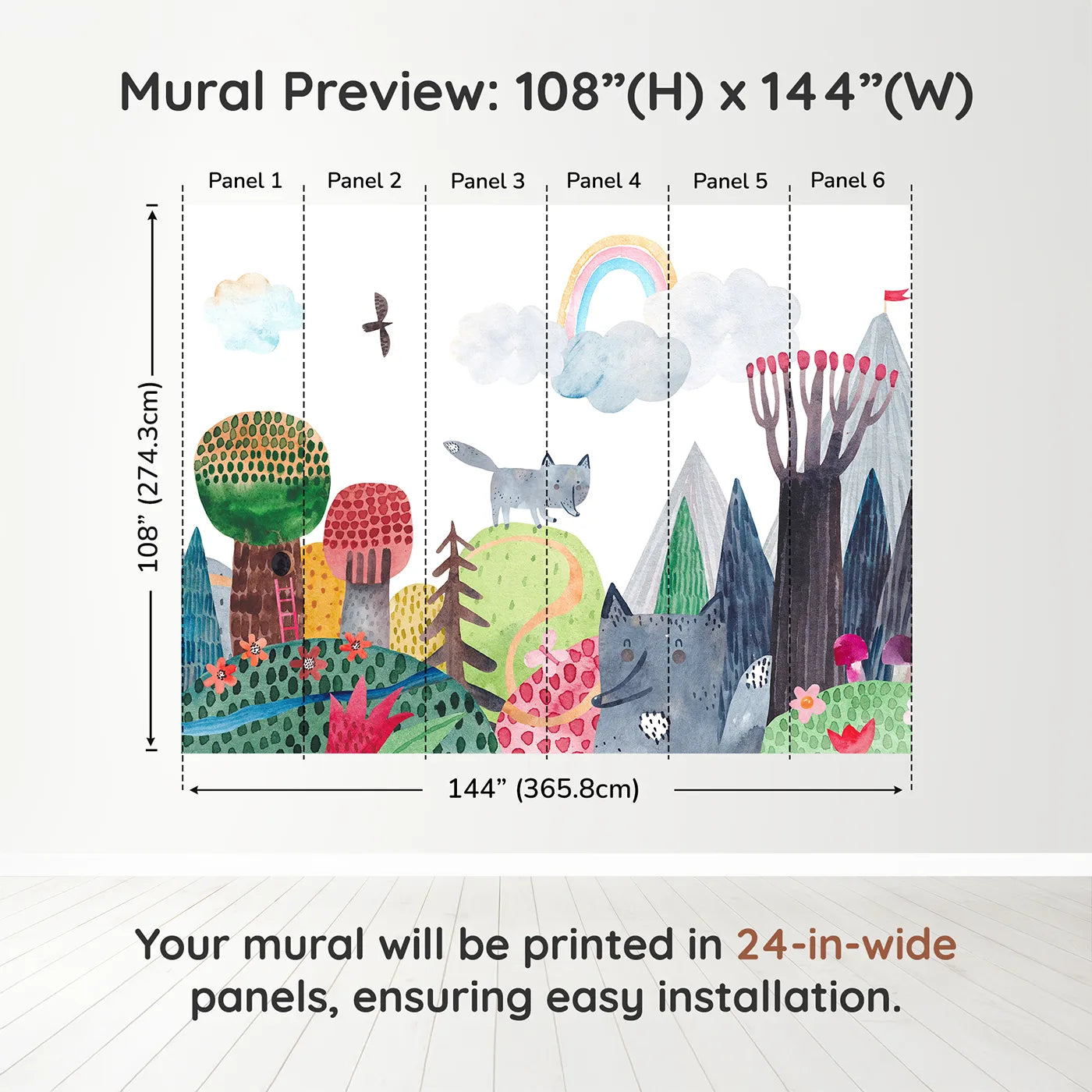 Mural Preview: 108”(H) x 144”(W)

Panel 1
Panel 2
Panel 3
Panel 4
Panel 5
Panel 6

108” (274.3cm)

144” (365.8cm)

Your mural will be printed in 24-in-wide panels, ensuring easy installation.